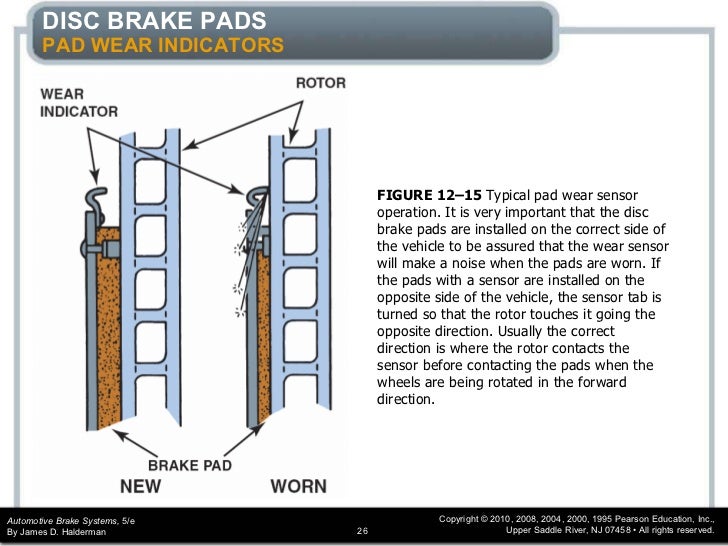 DISC BRAKE PADS
PAD WEAR INDICATORS

WEAR INDICATOR

ROTOR

BRAKE PAD

NEW

WORN

**FIGURE 12–15** Typical pad wear sensor operation. It is very important that the disc brake pads are installed on the correct side of the vehicle to be assured that the wear sensor will make a noise when the pads are worn. If the pads with a sensor are installed on the opposite side of the vehicle, the sensor tab is turned so that the rotor touches it going the opposite direction. Usually the correct direction is where the rotor contacts the sensor before contacting the pads when the wheels are being rotated in the forward direction.

Automotive Brake Systems, 5/e
By James D. Halderman

26

Copyright © 2010, 2008, 2004, 2000, 1995 Pearson Education, Inc.,
Upper Saddle River, NJ 07458 • All rights reserved.